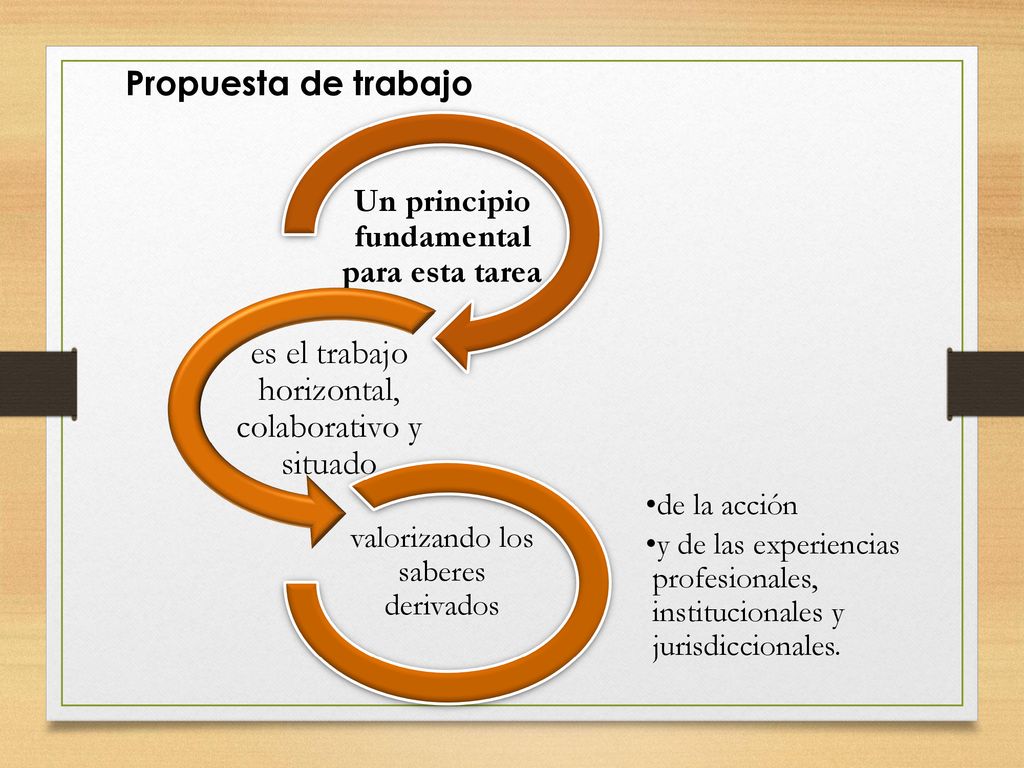 Propuesta de trabajo

Un principio fundamental para esta tarea

es el trabajo horizontal, colaborativo y situado

valorizando los saberes derivados

•de la acción
•y de las experiencias profesionales, institucionales y jurisdiccionales.